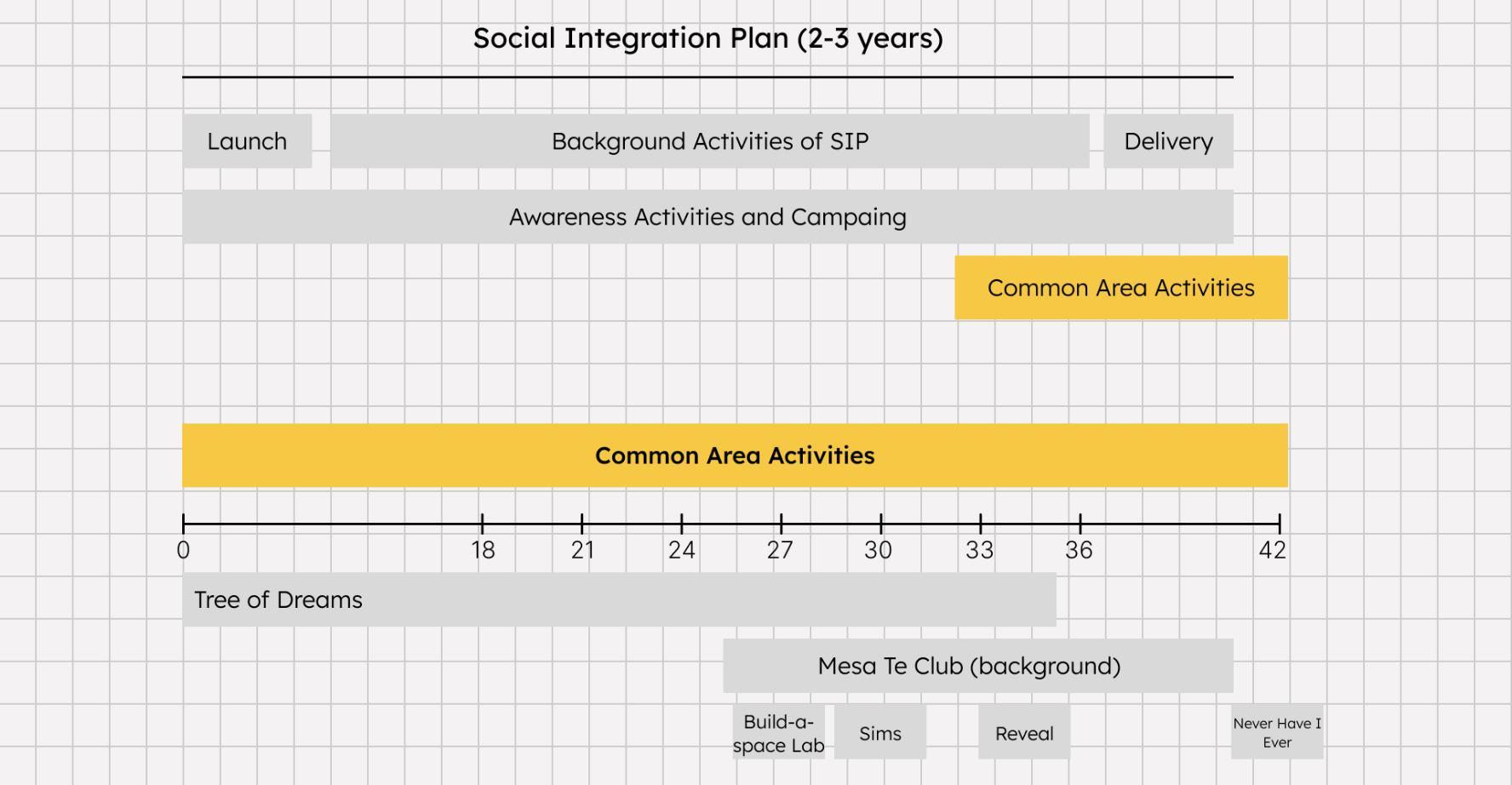 Social Integration Plan (2-3 years)

Launch

Background Activities of SIP

Delivery

Awareness Activities and Campaing

Common Area Activities

Common Area Activities

0

18

21

24

27

30

33

36

42

Tree of Dreams

Mesa Te Club (background)

Build-a-space Lab

Sims

Reveal

Never Have I Ever